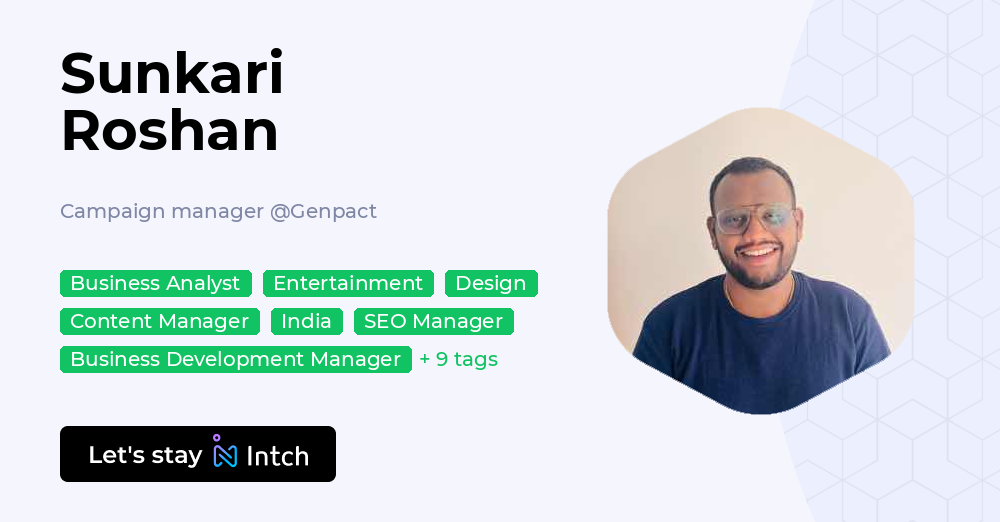 Sunkari Roshan

Campaign manager @Genpact

Business Analyst Entertainment Design
Content Manager India SEO Manager
Business Development Manager + 9 tags

Let's stay Intch